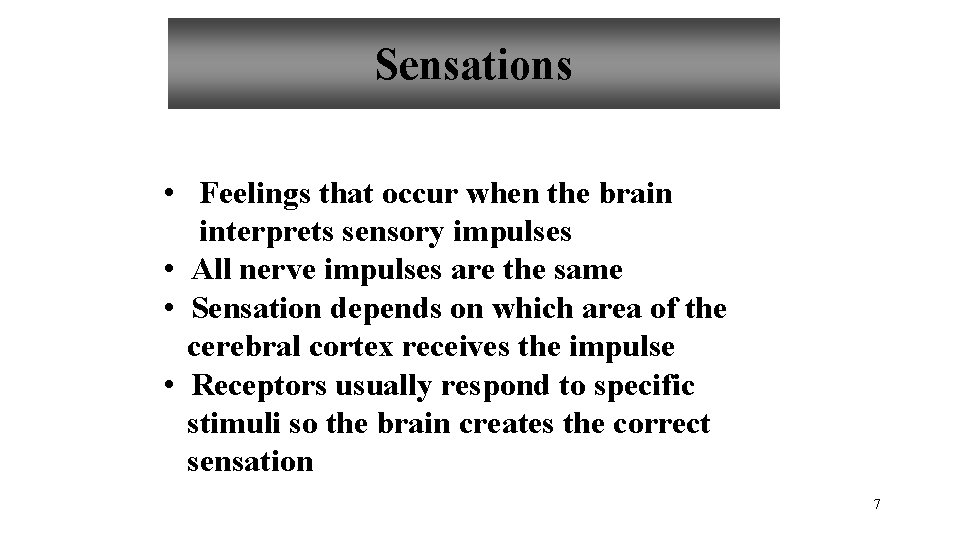 Sensations

• Feelings that occur when the brain interprets sensory impulses
• All nerve impulses are the same
• Sensation depends on which area of the cerebral cortex receives the impulse
• Receptors usually respond to specific stimuli so the brain creates the correct sensation

7